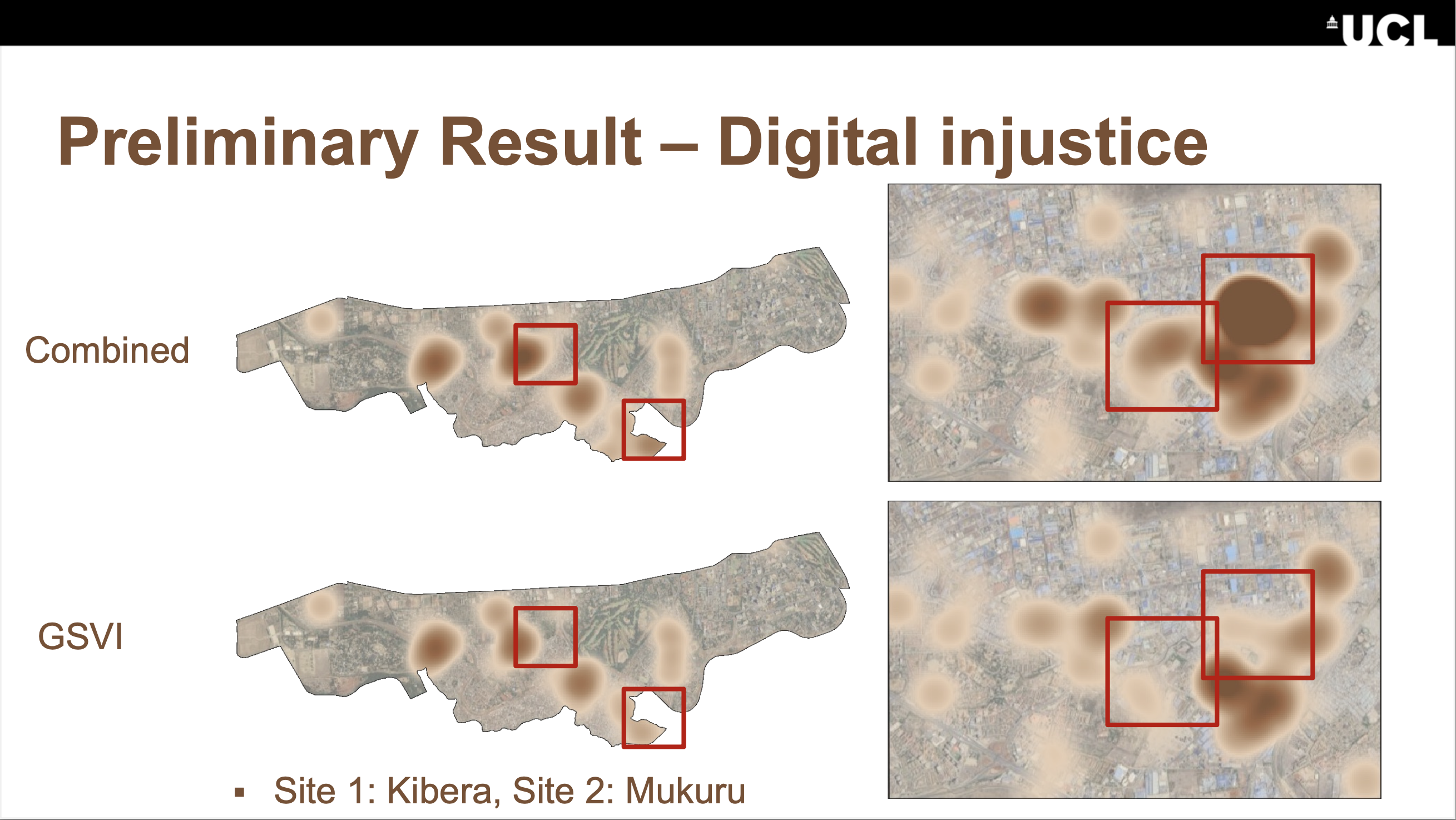 UCL

Preliminary Result – Digital injustice

Combined

GSVI

▪ Site 1: Kibera, Site 2: Mukuru